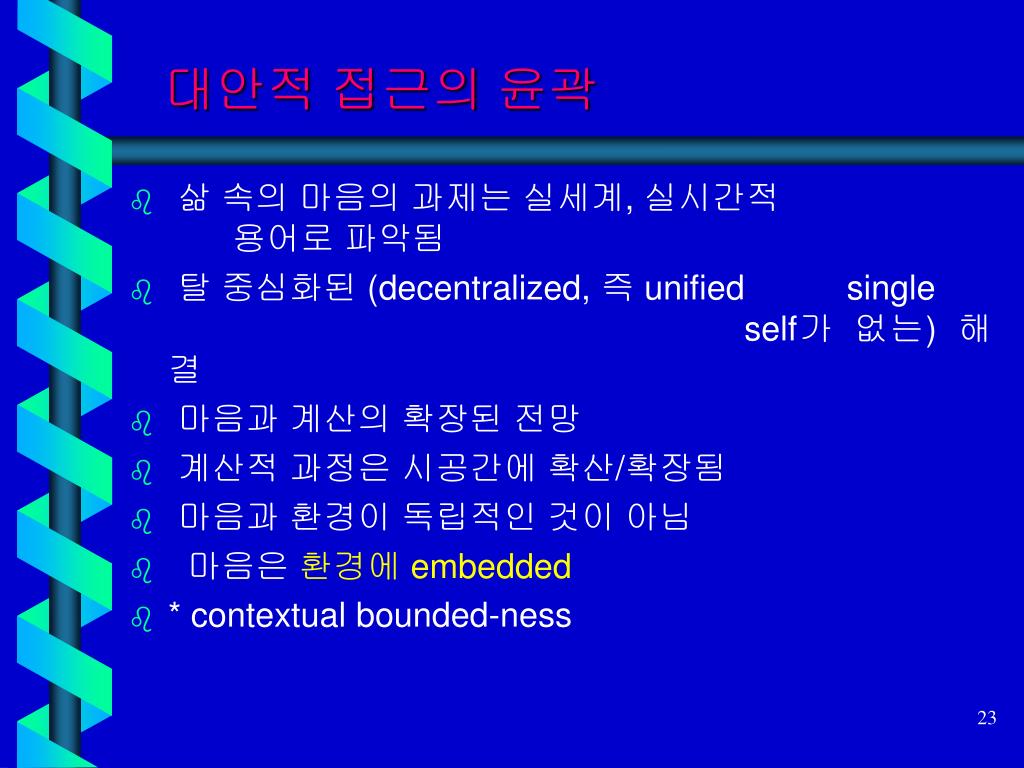 대안적 접근의 윤곽

삶 속의 마음의 과제는 실세계, 실시간적 용어로 파악됨

탈 중심화된 (decentralized, 즉 unified single self가 없는) 해결

마음과 계산의 확장된 전망

계산적 과정은 시공간에 확산/확장됨

마음과 환경이 독립적인 것이 아님

마음은 환경에 embedded

* contextual bounded-ness

23